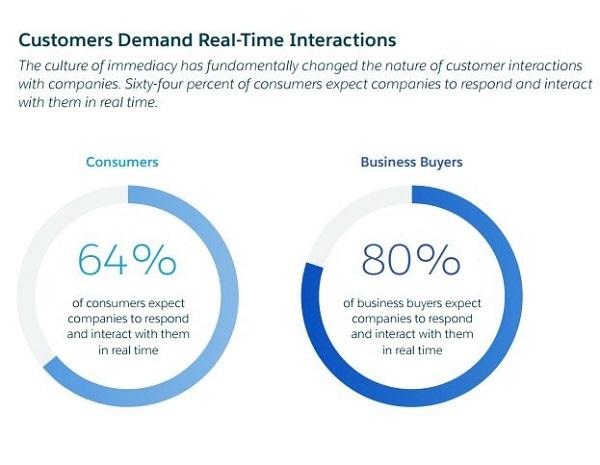 Customers Demand Real-Time Interactions

The culture of immediacy has fundamentally changed the nature of customer interactions with companies. Sixty-four percent of consumers expect companies to respond and interact with them in real time.

Consumers

64%

of consumers expect companies to respond and interact with them in real time

Business Buyers

80%

of business buyers expect companies to respond and interact with them in real time